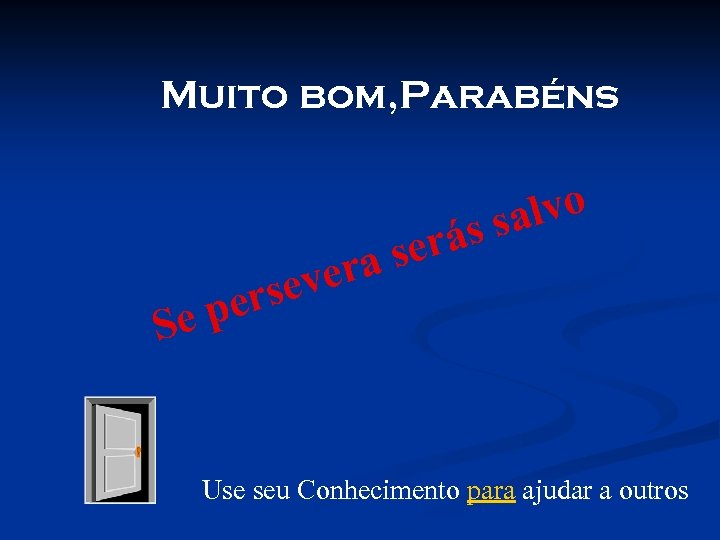 Muito bom,Parabéns

Se persevera serás salvo

Use seu Conhecimento para ajudar a outros